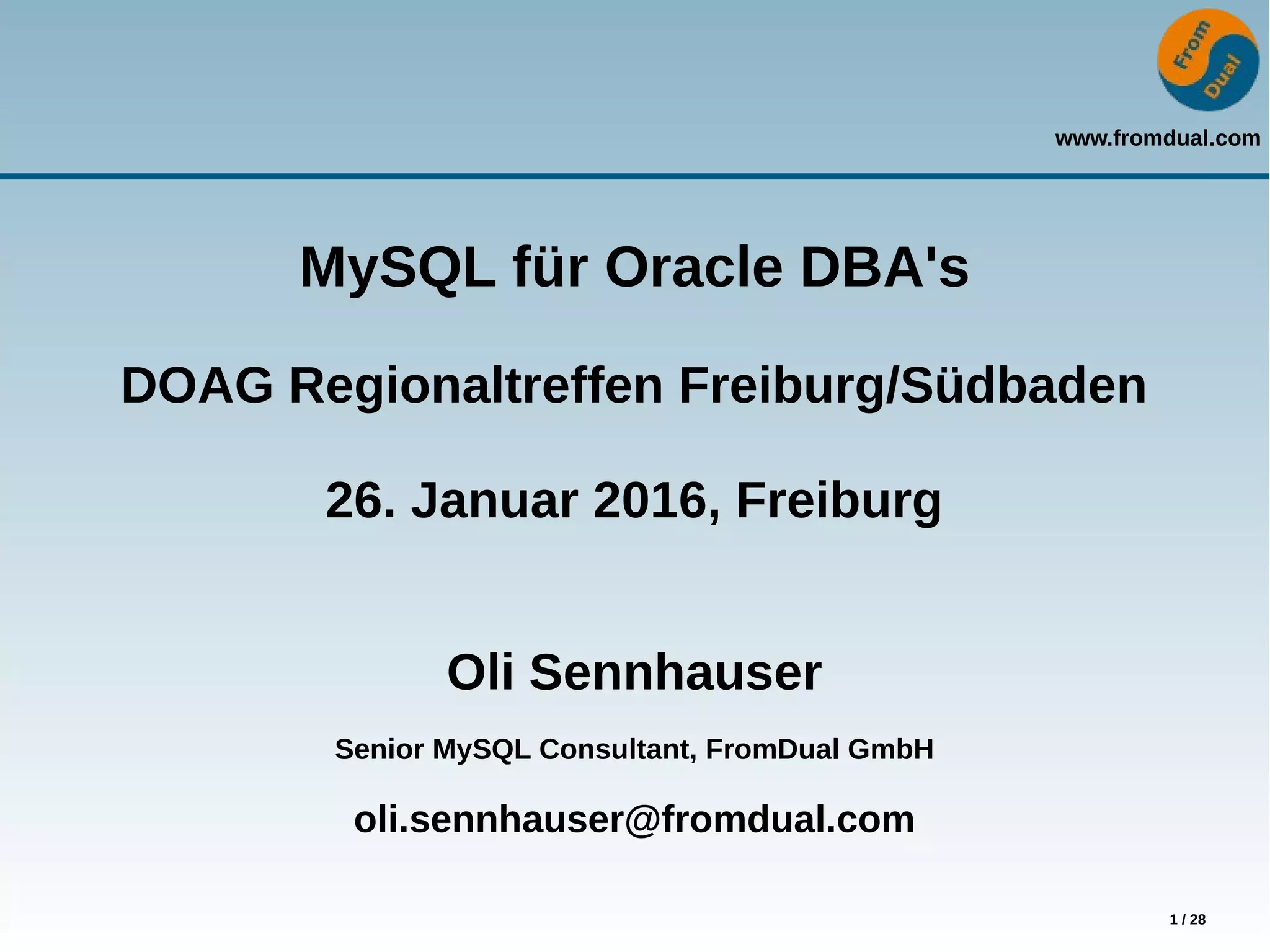 From
Dual

www.fromdual.com

MySQL für Oracle DBA's

DOAG Regionaltreffen Freiburg/Südbaden

26. Januar 2016, Freiburg

Oli Sennhauser

Senior MySQL Consultant, FromDual GmbH

oli.sennhauser@fromdual.com

1 / 28